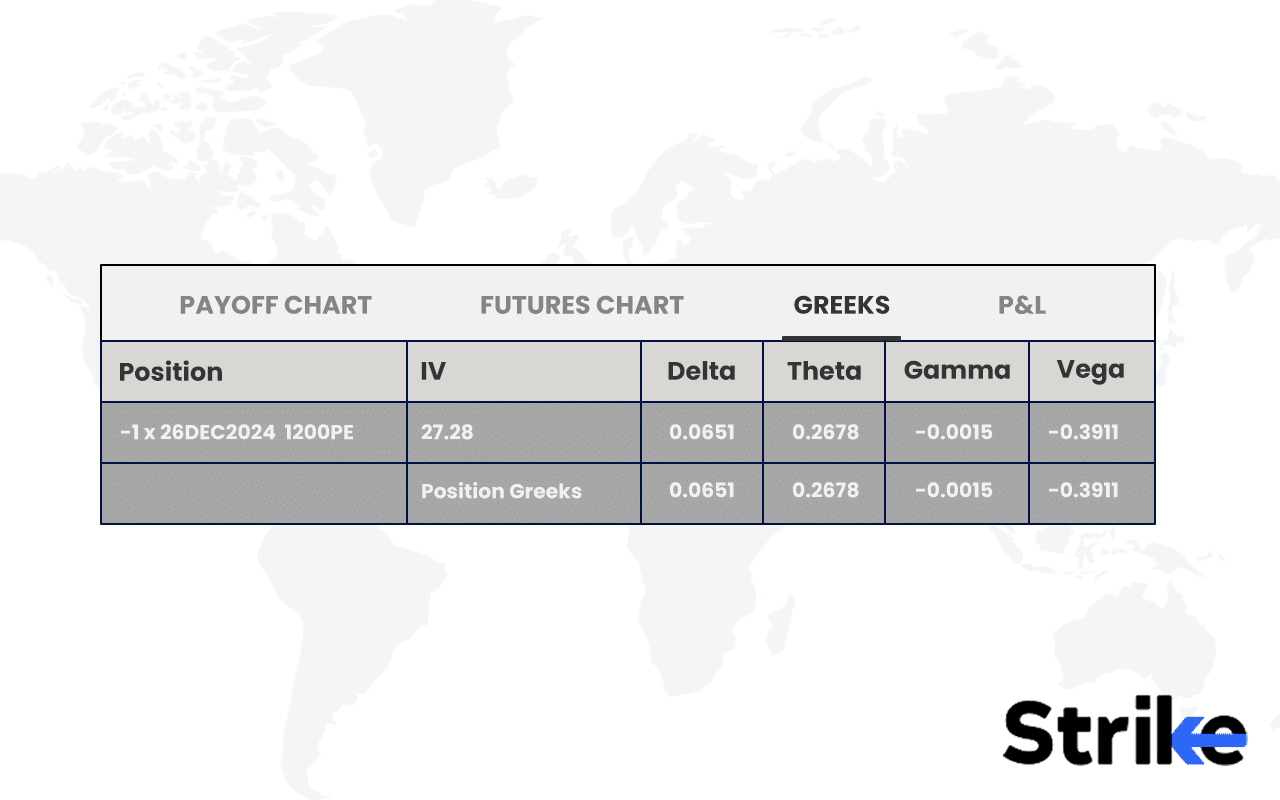 PAYOFF CHART FUTURES CHART GREEKS P&L

| Position | IV | Delta | Theta | Gamma | Vega |
|---|---|---|---|---|---|
| -1 x 26DEC2024 1200PE | 27.28 | 0.0651 | 0.2678 | -0.0015 | -0.3911 |
| | Position Greeks | 0.0651 | 0.2678 | -0.0015 | -0.3911 |

Strike